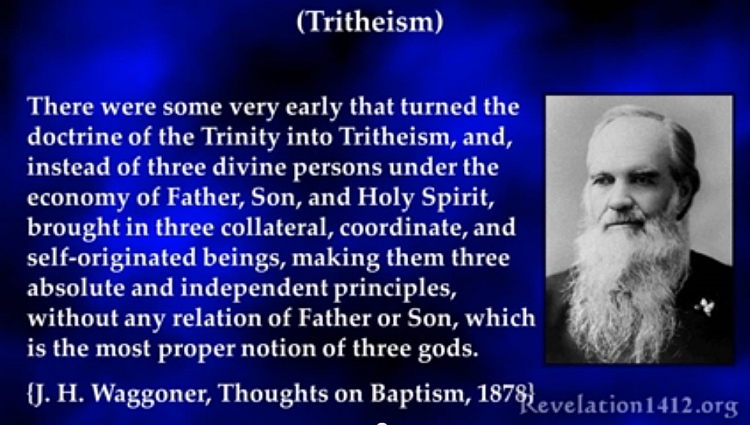 (Tritheism)

There were some very early that turned the doctrine of the Trinity into Tritheism, and, instead of three divine persons under the economy of Father, Son, and Holy Spirit, brought in three collateral, coordinate, and self-originated beings, making them three absolute and independent principles, without any relation of Father or Son, which is the most proper notion of three gods.

{J. H. Waggoner, Thoughts on Baptism, 1878}

Revelation1412.org